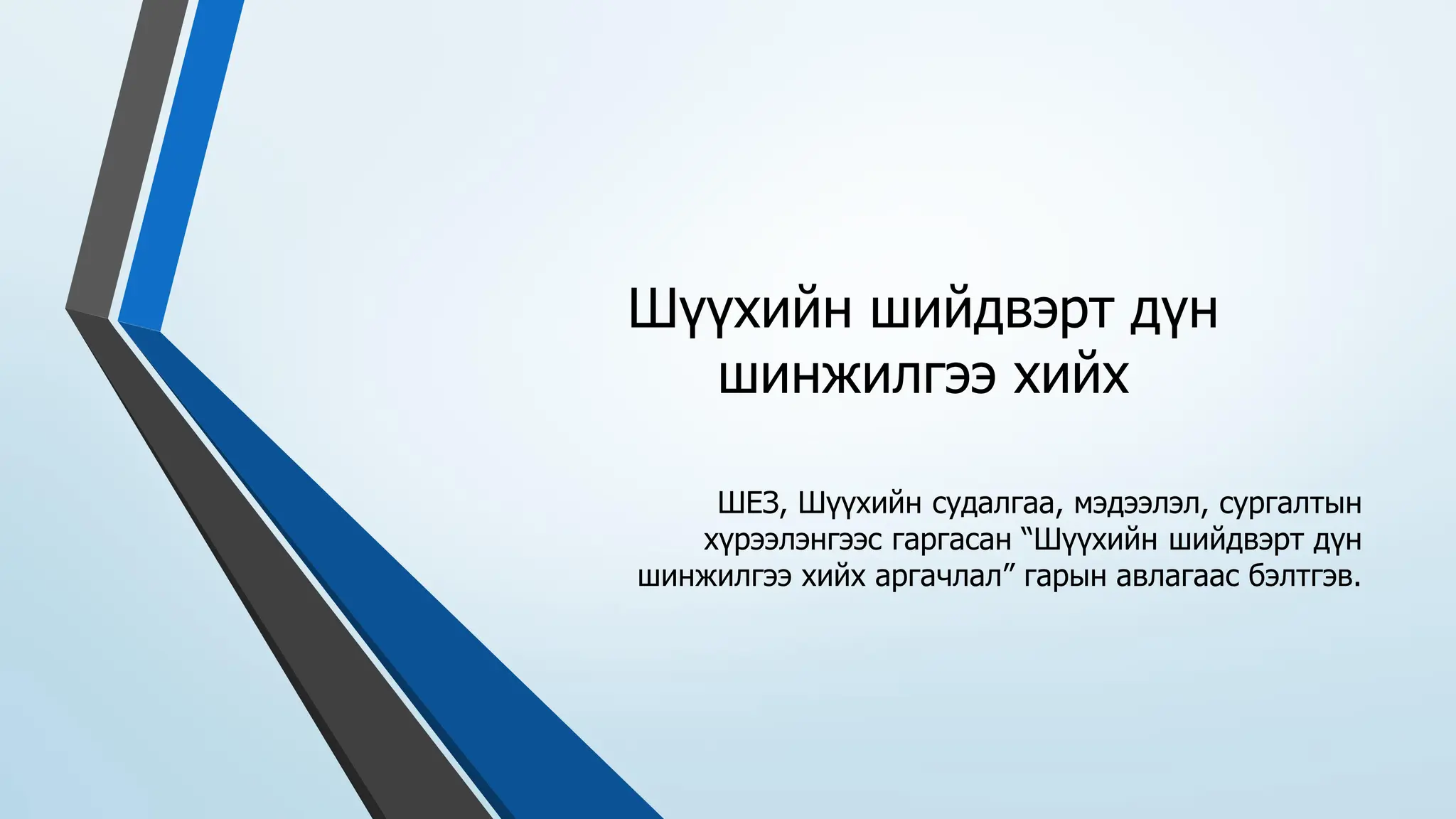 Шүүхийн шийдвэрт дүн шинжилгээ хийх

ШЕЗ, Шүүхийн судалгаа, мэдээлэл, сургалтын хүрээлэнгээс гаргасан “Шүүхийн шийдвэрт дүн шинжилгээ хийх аргачлал” гарын авлагаас бэлтгэв.